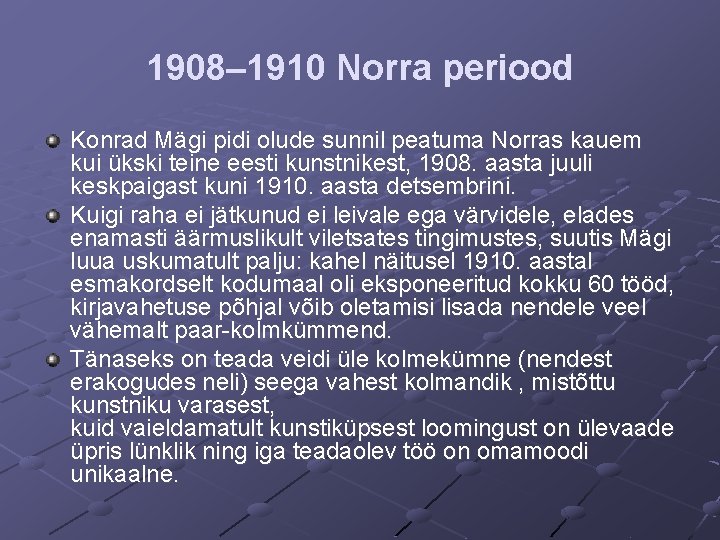 1908–1910 Norra periood

Konrad Mägi pidi olude sunnil peatuma Norras kauem kui ükski teine eesti kunstnikest, 1908. aasta juuli keskpaigast kuni 1910. aasta detsembrini.

Kuigi raha ei jätkunud ei leivale ega värvidele, elades enamasti äärmuslikult viletsates tingimustes, suutis Mägi luua uskumatult palju: kahel näitusel 1910. aastal esmakordselt kodumaal oli eksponeeritud kokku 60 tööd, kirjavahetuse põhjal võib oletamisi lisada nendele veel vähemalt paar-kolmkümmend.

Tänaseks on teada veidi üle kolmekümne (nendest erakogudes neli) seega vahest kolmandik , mistõttu kunstniku varasest,
kuid vaieldamatult kunstiküpsest loomingust on ülevaade üpris lünklik ning iga teadaolev töö on omamoodi unikaalne.